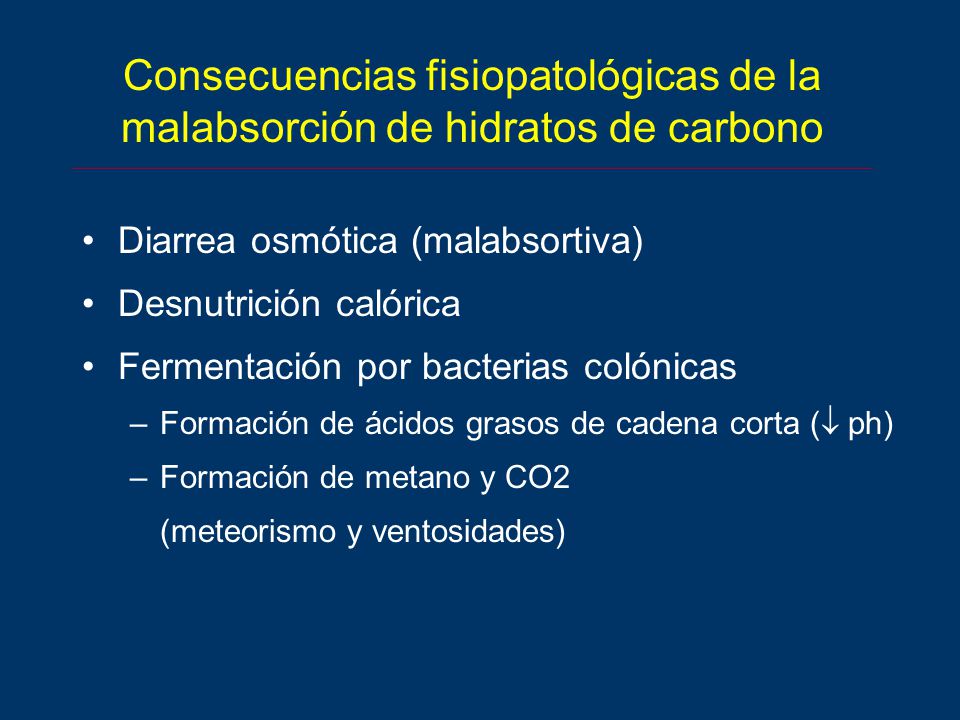 Consecuencias fisiopatológicas de la malabsorción de hidratos de carbono

• Diarrea osmótica (malabsortiva)
• Desnutrición calórica
• Fermentación por bacterias colónicas
– Formación de ácidos grasos de cadena corta ($\downarrow$ ph)
– Formación de metano y CO2
(meteorismo y ventosidades)